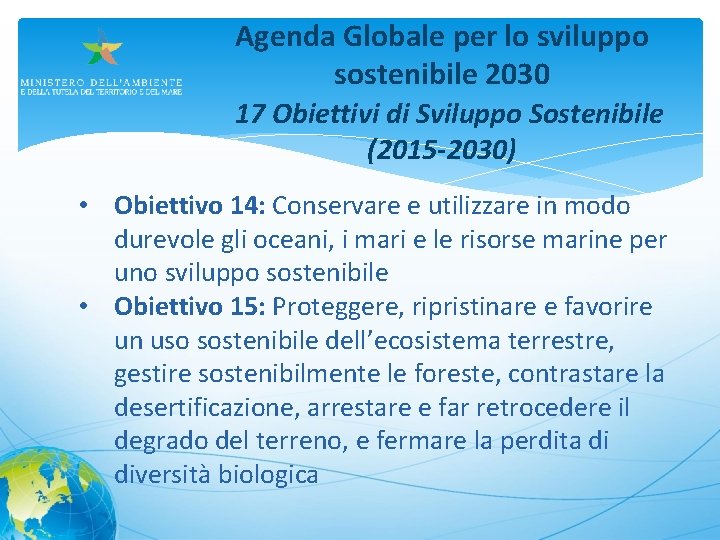 MINISTERO DELL'AMBIENTE
E DELLA TUTELA DEL TERRITORIO E DEL MARE

Agenda Globale per lo sviluppo sostenibile 2030
17 Obiettivi di Sviluppo Sostenibile (2015-2030)

• Obiettivo 14: Conservare e utilizzare in modo durevole gli oceani, i mari e le risorse marine per uno sviluppo sostenibile
• Obiettivo 15: Proteggere, ripristinare e favorire un uso sostenibile dell'ecosistema terrestre, gestire sostenibilmente le foreste, contrastare la desertificazione, arrestare e far retrocedere il degrado del terreno, e fermare la perdita di diversità biologica